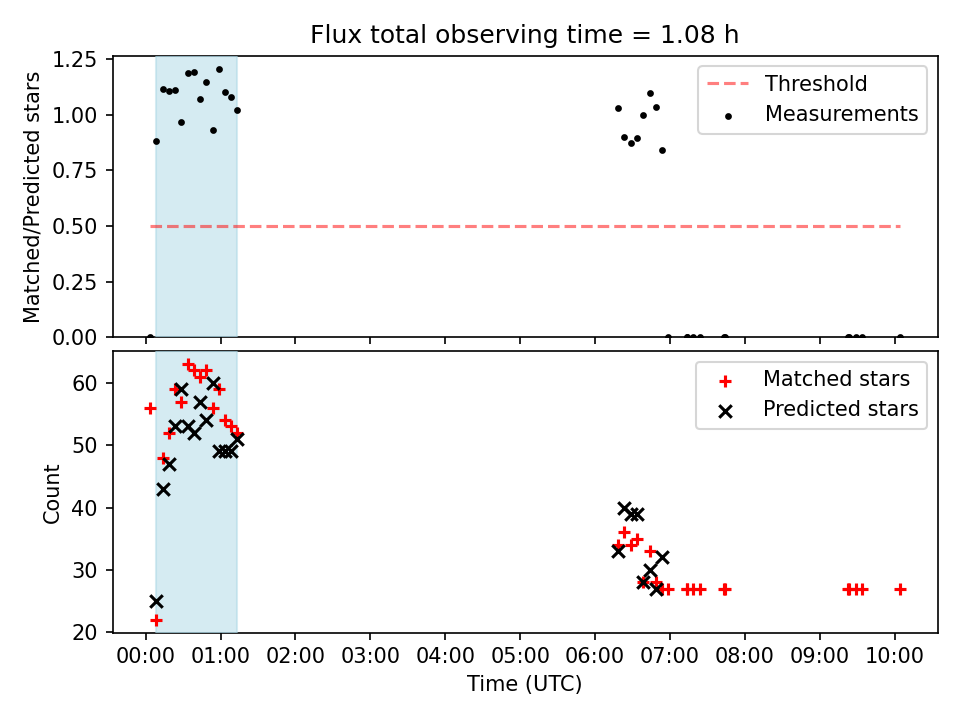 Flux total observing time = 1.08 h

Matched/Predicted stars

1.25
1.00
0.75
0.50
0.25
0.00

Threshold
Measurements

Count

60
50
40
30
20

Matched stars
Predicted stars

00:00 01:00 02:00 03:00 04:00 05:00 06:00 07:00 08:00 09:00 10:00

Time (UTC)